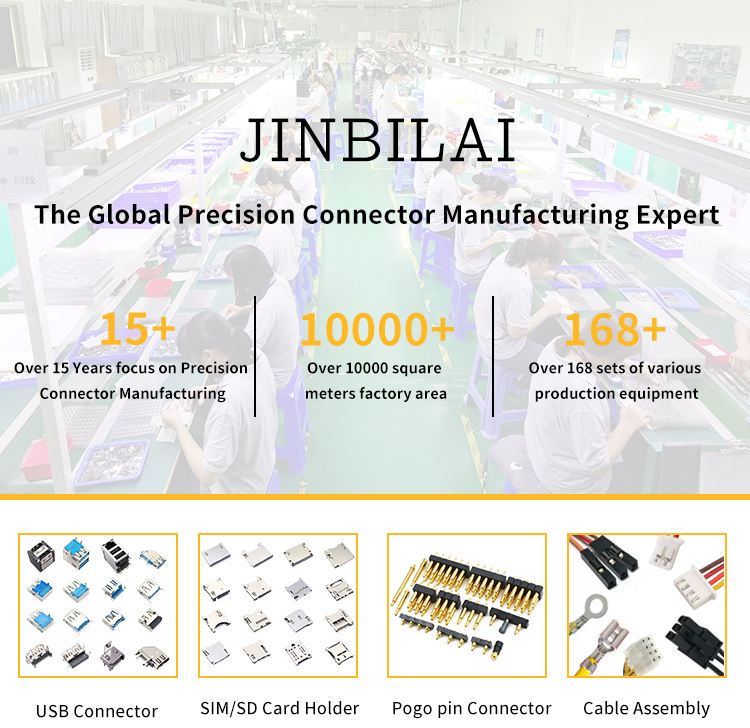 JINBILAI

The Global Precision Connector Manufacturing Expert

15+
Over 15 Years focus on Precision Connector Manufacturing

10000+
Over 10000 square meters factory area

168+
Over 168 sets of various production equipment

USB Connector

SIM/SD Card Holder

Pogo pin Connector

Cable Assembly